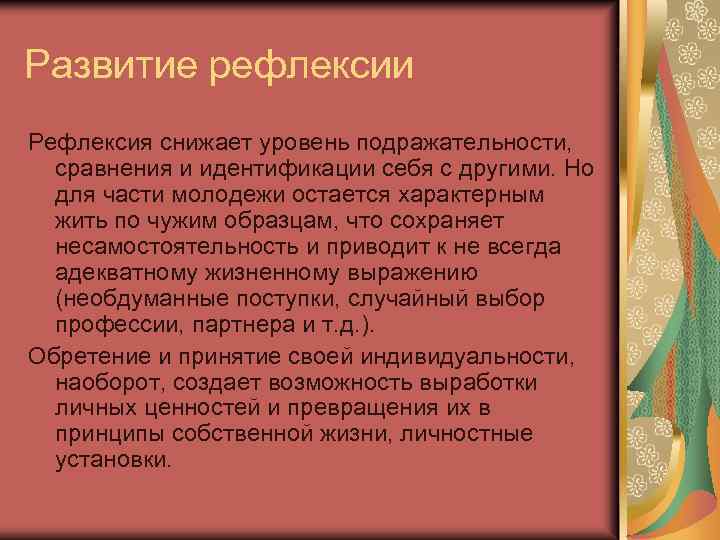 Развитие рефлексии

Рефлексия снижает уровень подражательности, сравнения и идентификации себя с другими. Но для части молодежи остается характерным жить по чужим образцам, что сохраняет несамостоятельность и приводит к не всегда адекватному жизненному выражению (необдуманные поступки, случайный выбор профессии, партнера и т.д.).

Обретение и принятие своей индивидуальности, наоборот, создает возможность выработки личных ценностей и превращения их в принципы собственной жизни, личностные установки.